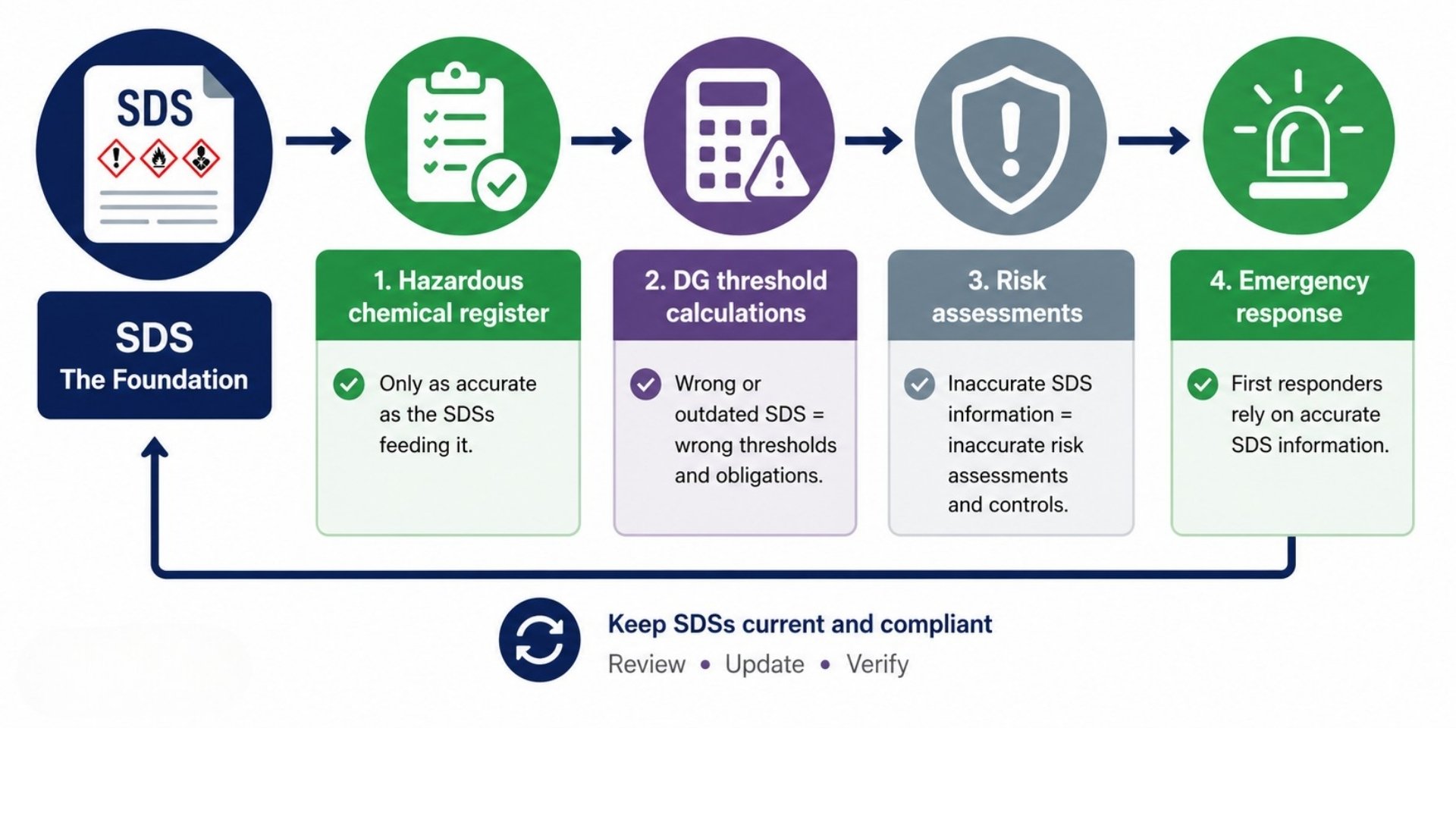 SDS

SDS
The Foundation

1. Hazardous chemical register

Only as accurate as the SDSs feeding it.

2. DG threshold calculations

Wrong or outdated SDS = wrong thresholds and obligations.

3. Risk assessments

Inaccurate SDS information = inaccurate risk assessments and controls.

4. Emergency response

First responders rely on accurate SDS information.

Keep SDSs current and compliant
Review • Update • Verify